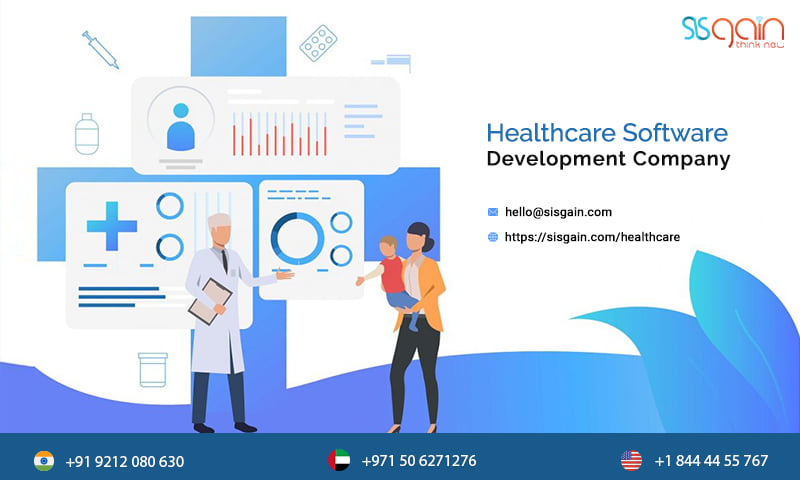 sisgain
think new

Healthcare Software
Development Company

hello@sisgain.com

https://sisgain.com/healthcare

+91 9212 080 630

+971 50 6271276

+1 844 44 55 767